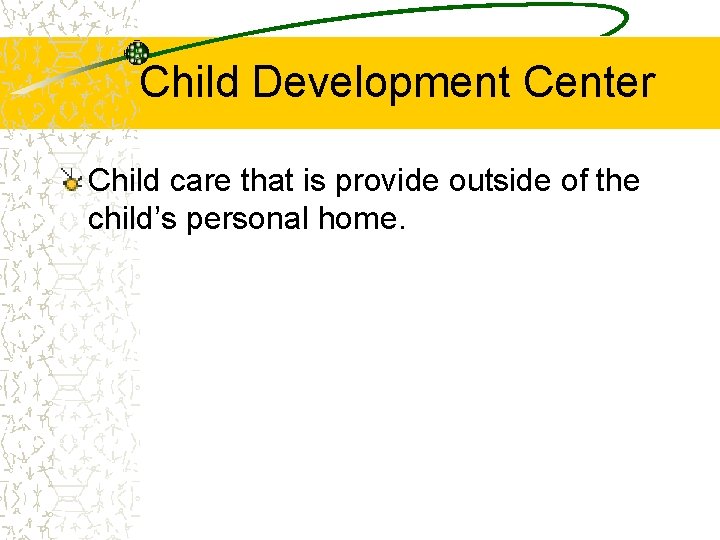 Child Development Center

Child care that is provide outside of the child’s personal home.